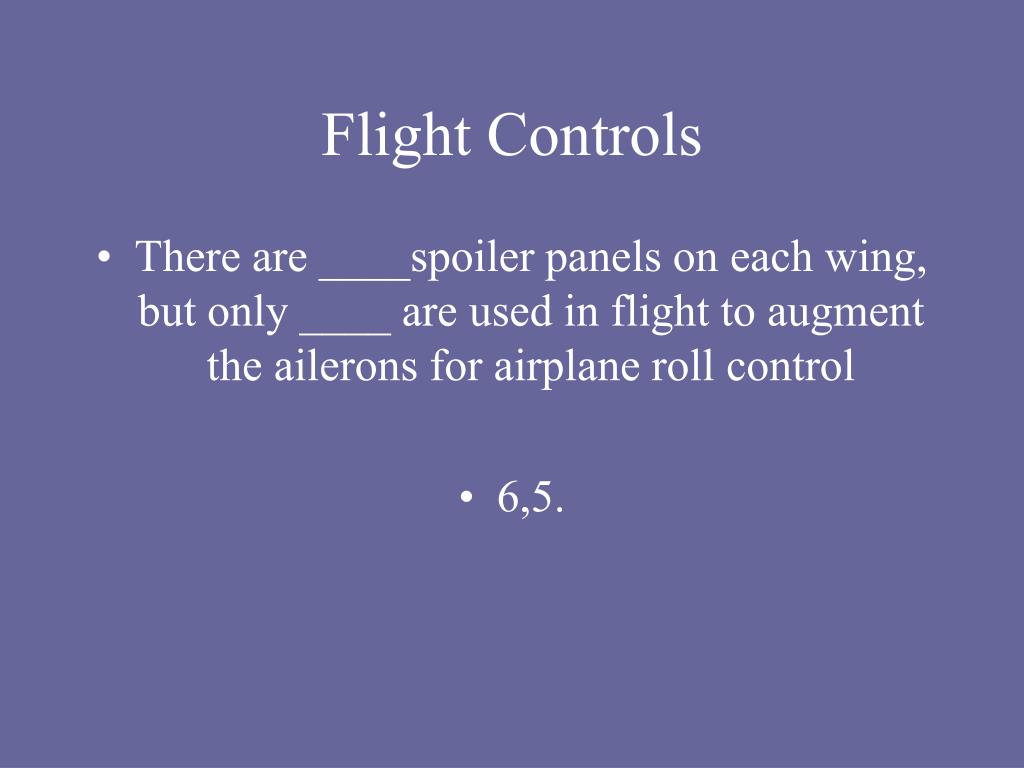 Flight Controls

• There are ____spoiler panels on each wing, but only ____ are used in flight to augment the ailerons for airplane roll control

• 6,5.